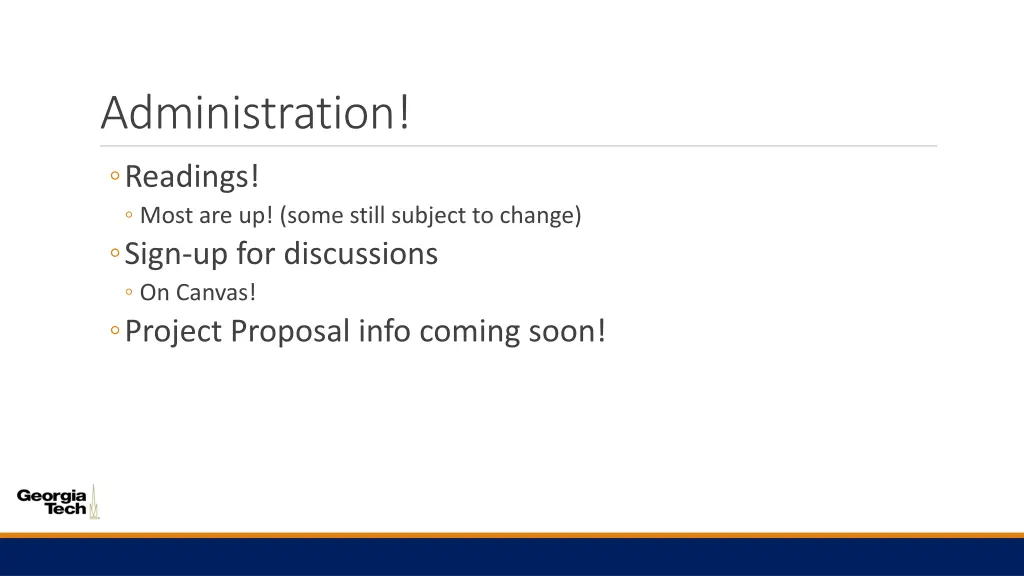 Administration!

◦ Readings!
◦ Most are up! (some still subject to change)
◦ Sign-up for discussions
◦ On Canvas!
◦ Project Proposal info coming soon!

Georgia Tech